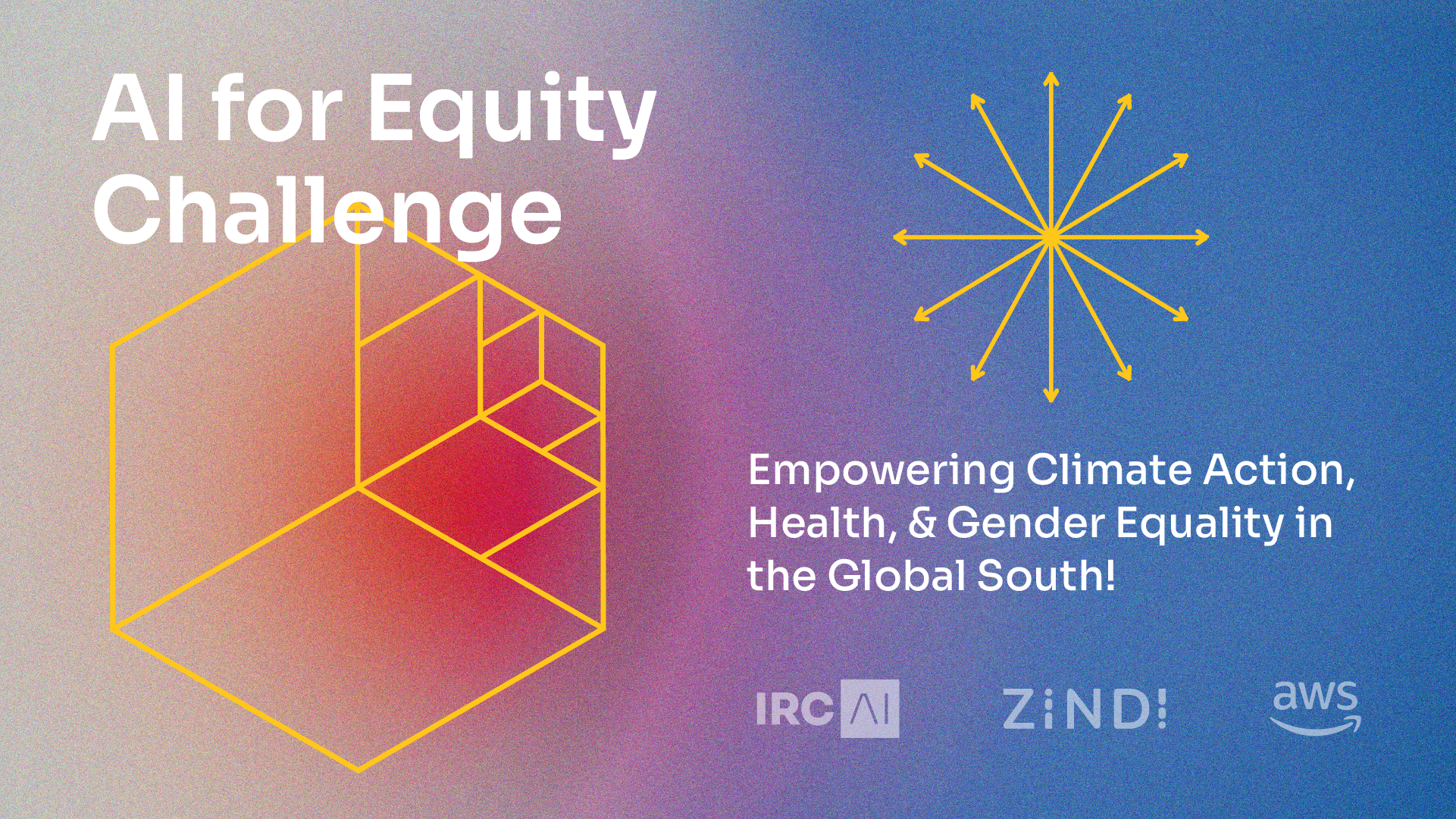 AI for Equity Challenge

Empowering Climate Action, Health, & Gender Equality in the Global South!

IRCAI ZINDI aws